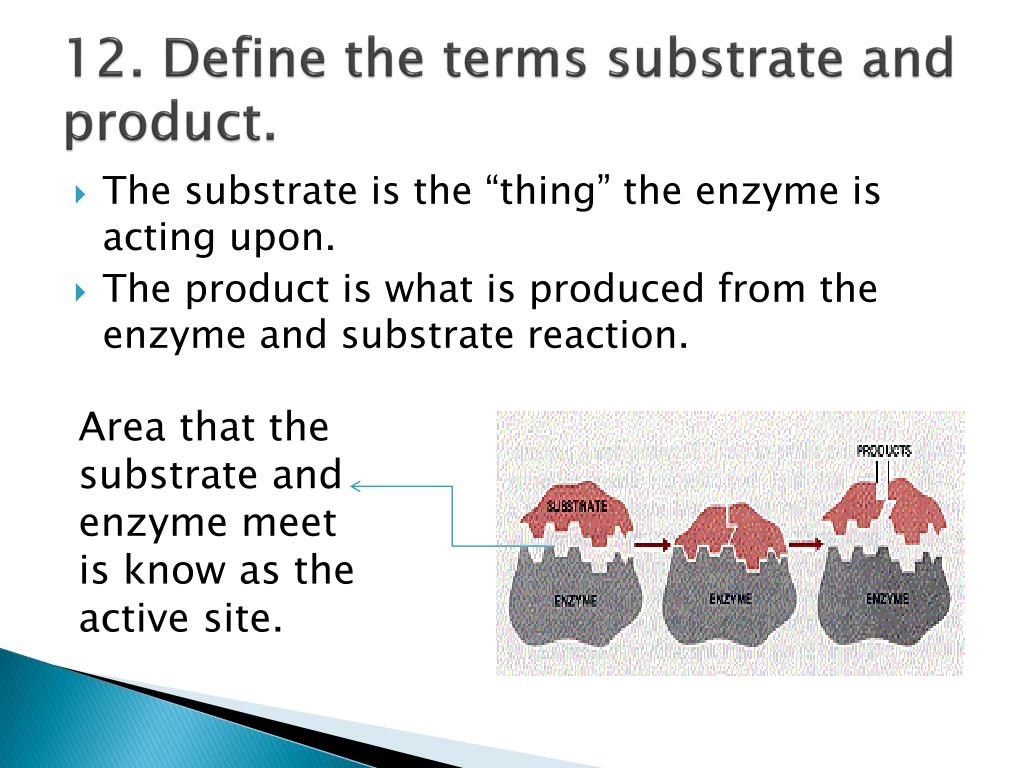 12. Define the terms substrate and product.

The substrate is the “thing” the enzyme is acting upon.

The product is what is produced from the enzyme and substrate reaction.

Area that the substrate and enzyme meet is know as the active site.

PRODUCTS

SUBSTRATE

ENZYME

ENZYME

ENZYME